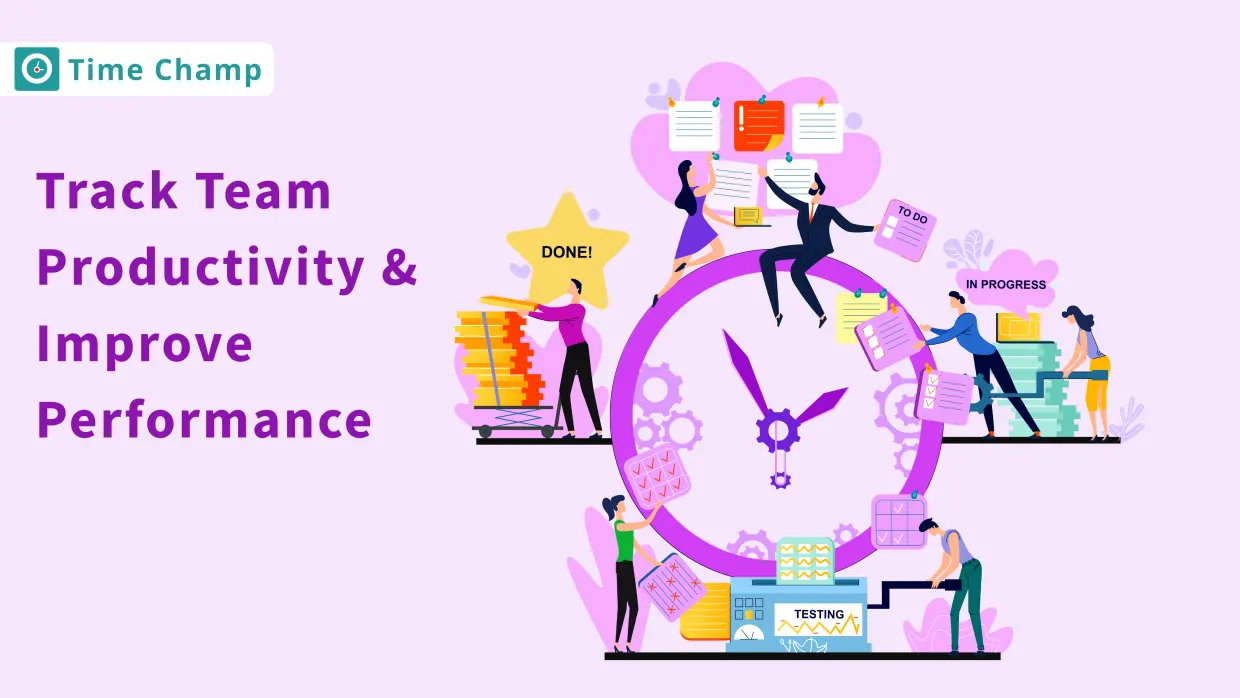 Time Champ

Track Team Productivity & Improve Performance

DONE!

TO DO

IN PROGRESS

TESTING